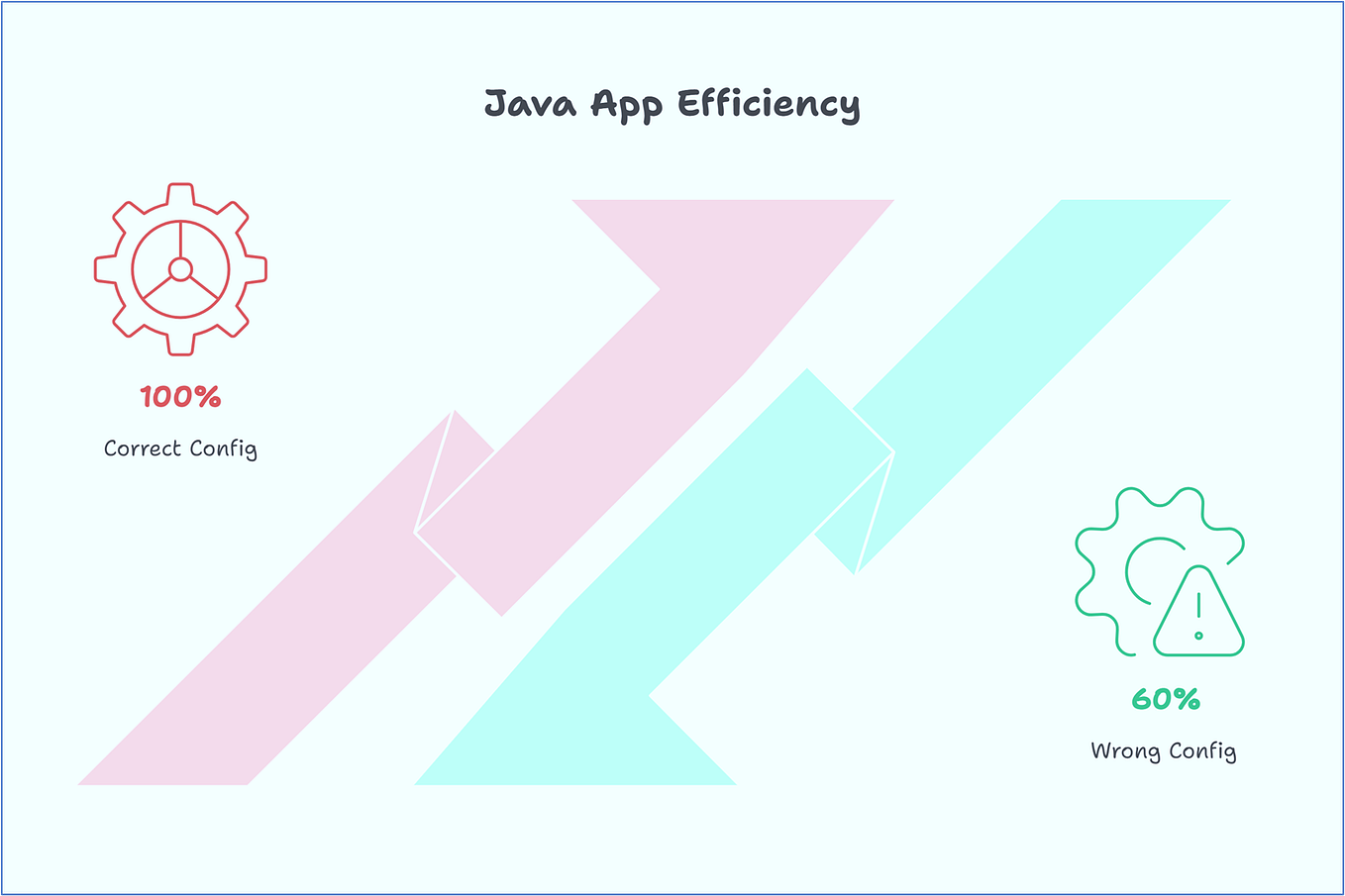 Java App Efficiency

100%

Correct Config

60%

Wrong Config